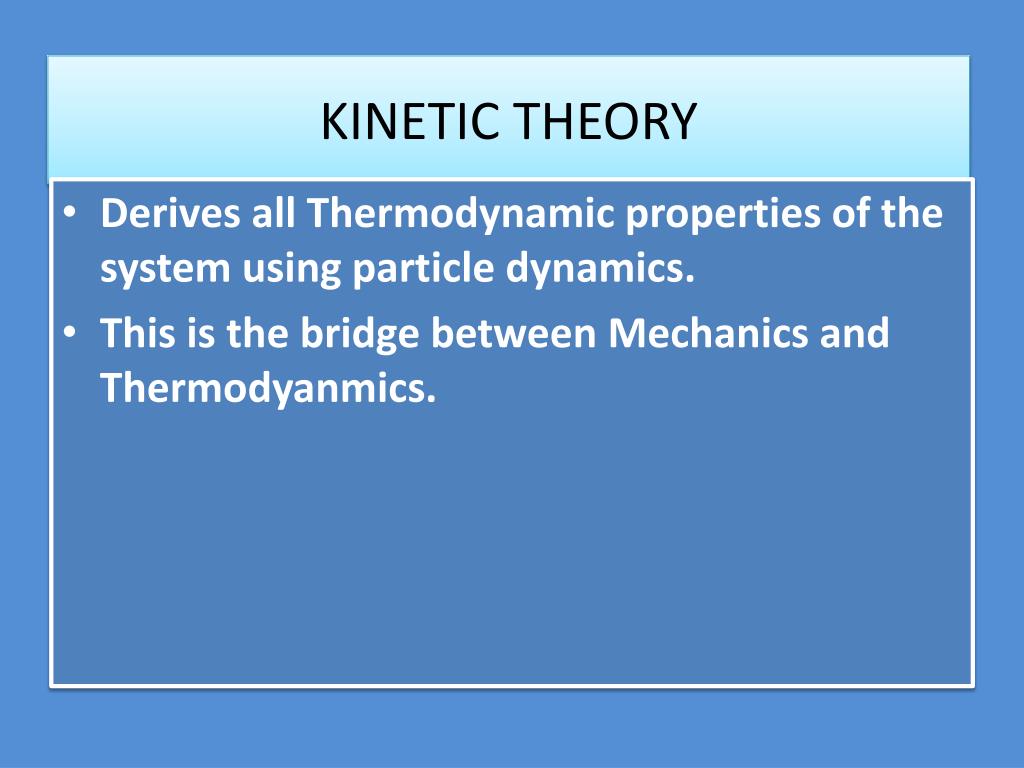 KINETIC THEORY

• Derives all Thermodynamic properties of the system using particle dynamics.
• This is the bridge between Mechanics and Thermodyanmics.